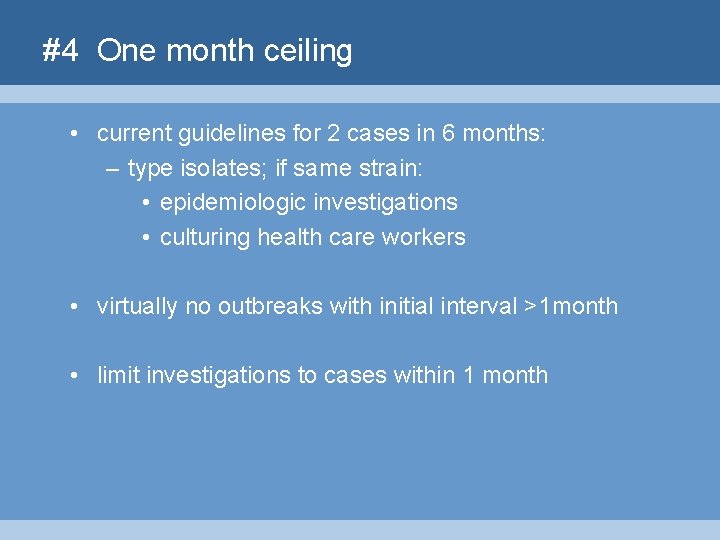 #4 One month ceiling

• current guidelines for 2 cases in 6 months:
– type isolates; if same strain:
• epidemiologic investigations
• culturing health care workers

• virtually no outbreaks with initial interval >1month

• limit investigations to cases within 1 month